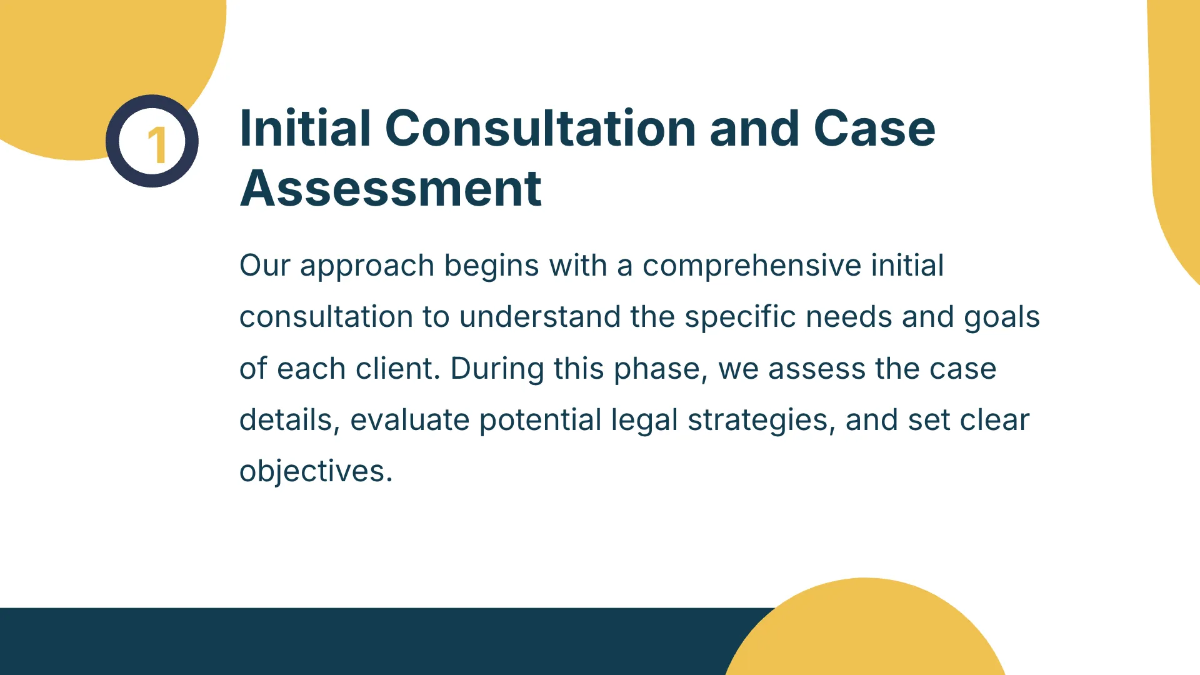 1

Initial Consultation and Case Assessment

Our approach begins with a comprehensive initial consultation to understand the specific needs and goals of each client. During this phase, we assess the case details, evaluate potential legal strategies, and set clear objectives.